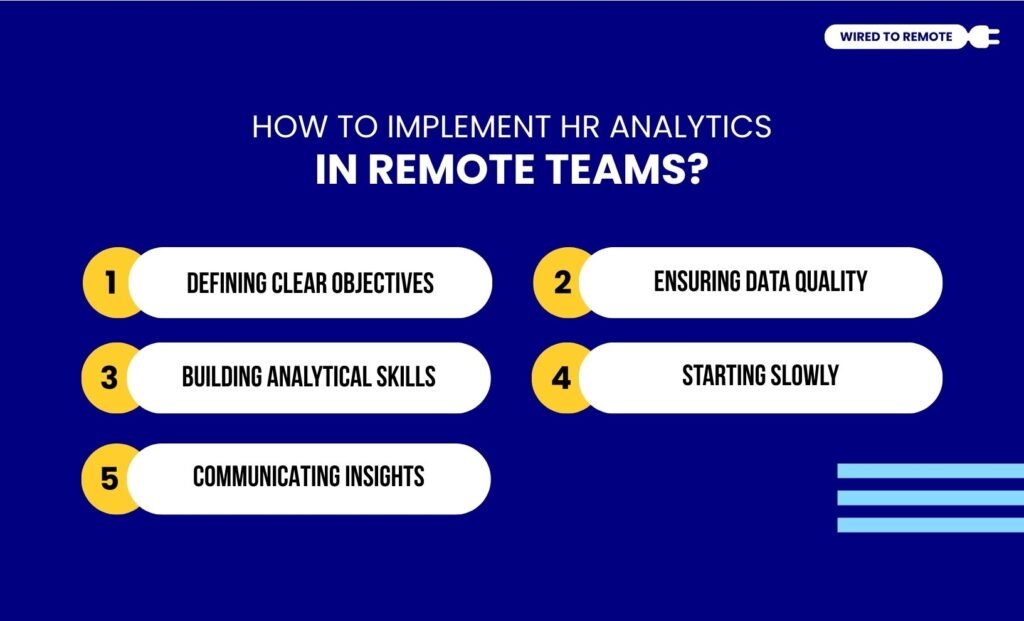 WIRED TO REMOTE

HOW TO IMPLEMENT HR ANALYTICS
IN REMOTE TEAMS?

1 DEFINING CLEAR OBJECTIVES

2 ENSURING DATA QUALITY

3 BUILDING ANALYTICAL SKILLS

4 STARTING SLOWLY

5 COMMUNICATING INSIGHTS